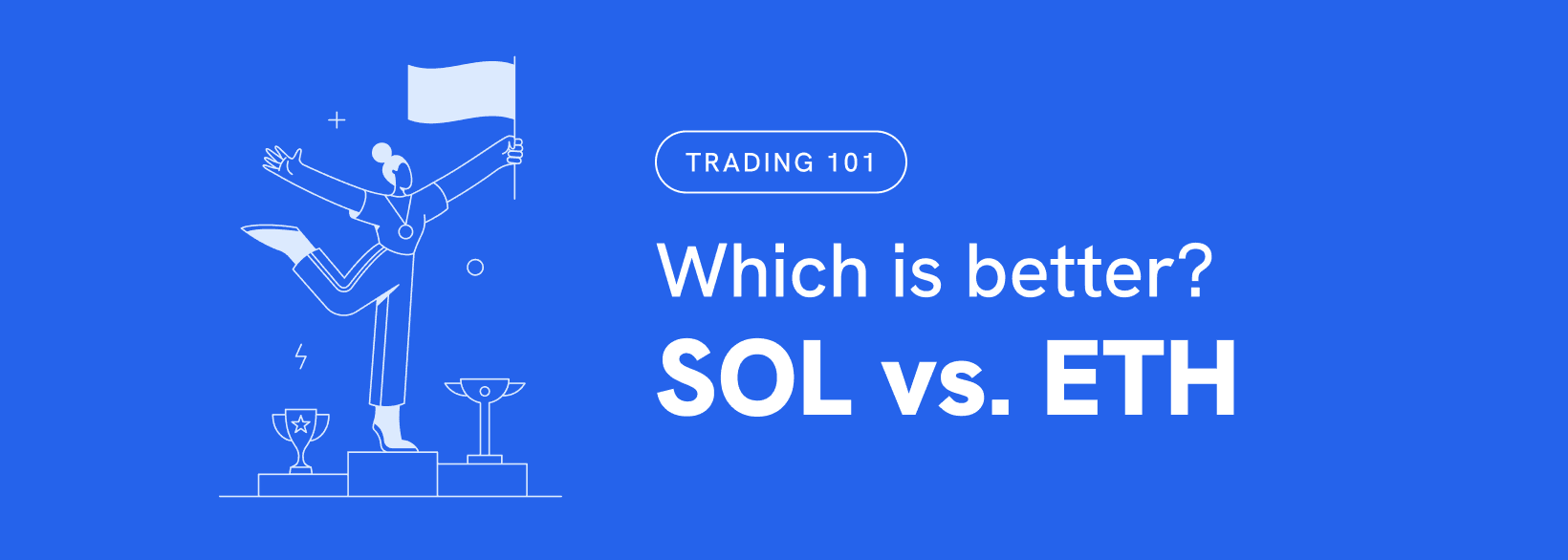 TRADING 101

Which is better?

SOL vs. ETH